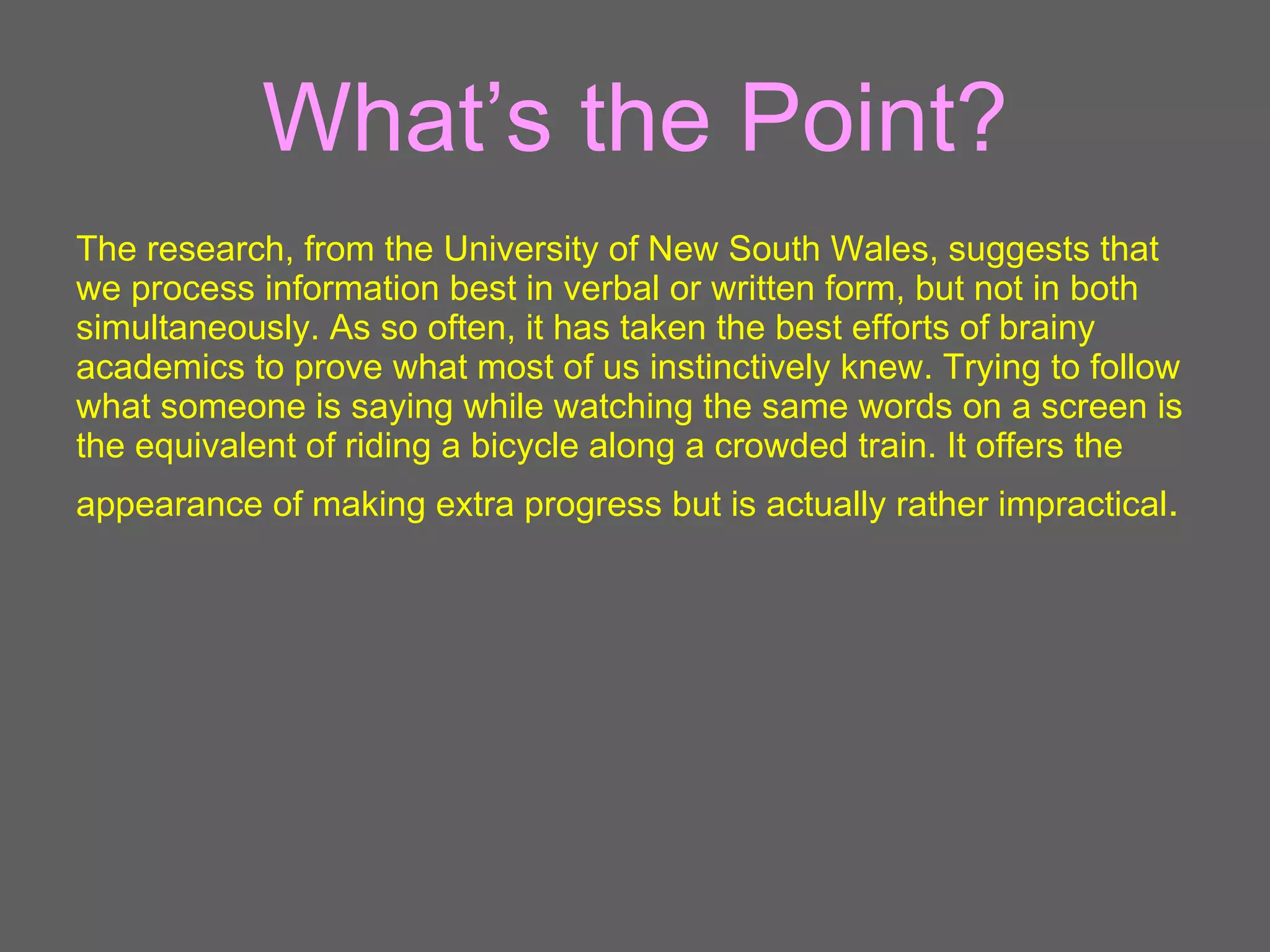 What’s the Point?

The research, from the University of New South Wales, suggests that we process information best in verbal or written form, but not in both simultaneously. As so often, it has taken the best efforts of brainy academics to prove what most of us instinctively knew. Trying to follow what someone is saying while watching the same words on a screen is the equivalent of riding a bicycle along a crowded train. It offers the appearance of making extra progress but is actually rather impractical.